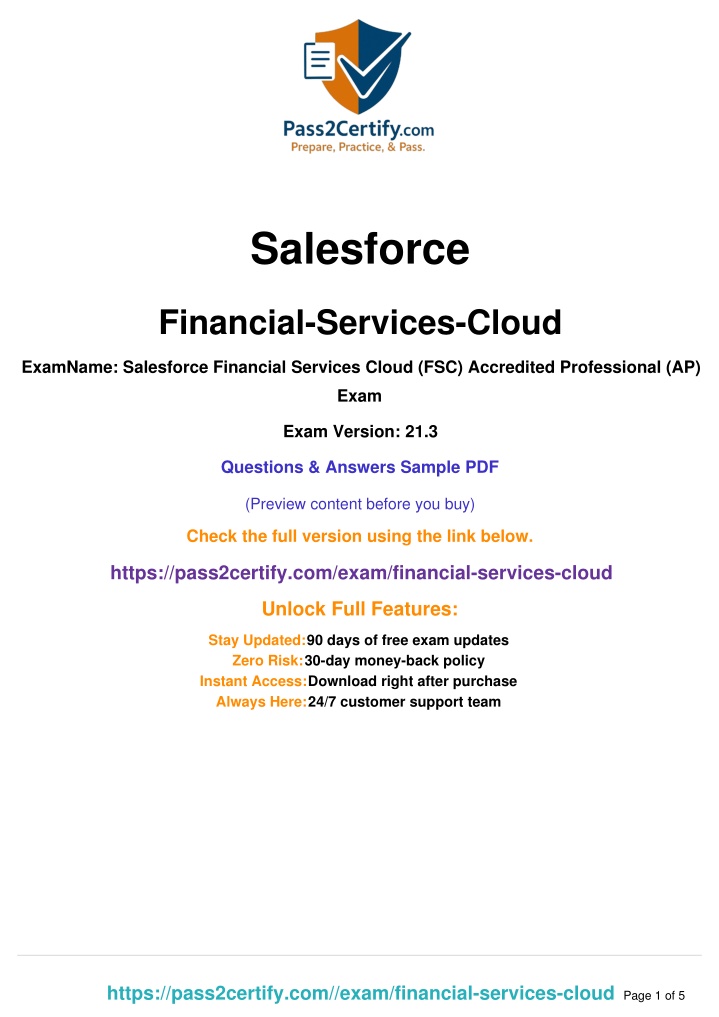 Pass2Certify.com
Prepare, Practice, & Pass.

Salesforce

Financial-Services-Cloud

ExamName: Salesforce Financial Services Cloud (FSC) Accredited Professional (AP) Exam

Exam Version: 21.3

Questions & Answers Sample PDF

(Preview content before you buy)

Check the full version using the link below.

https://pass2certify.com/exam/financial-services-cloud

Unlock Full Features:

Stay Updated:90 days of free exam updates
Zero Risk:30-day money-back policy
Instant Access:Download right after purchase
Always Here:24/7 customer support team

https://pass2certify.com//exam/financial-services-cloud Page 1 of 5